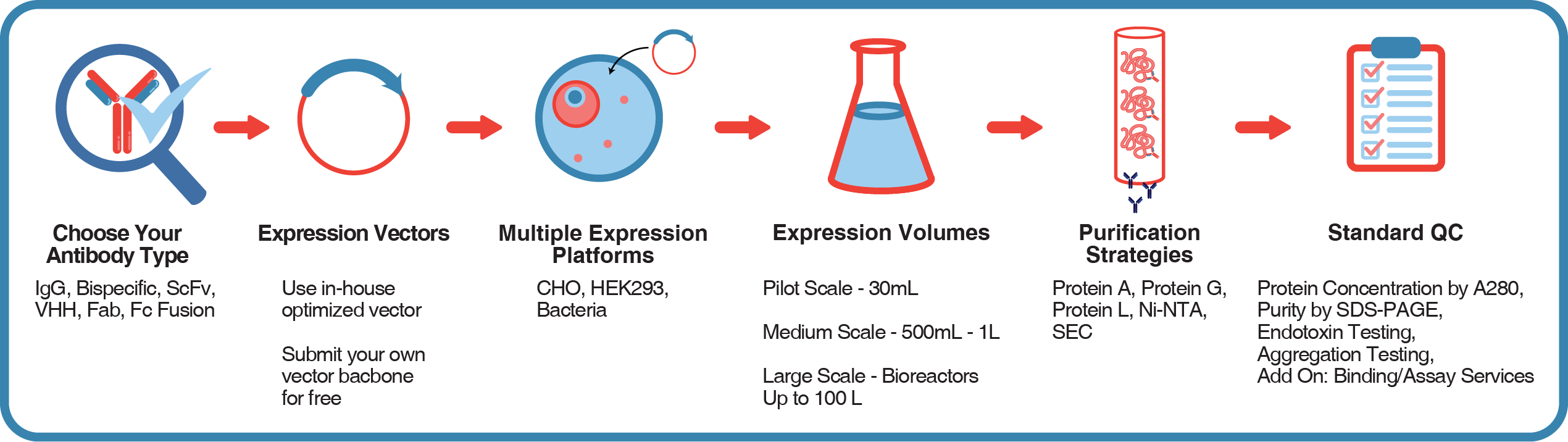 Choose Your Antibody Type

IgG, Bispecific, ScFv, VHH, Fab, Fc Fusion

Expression Vectors

Use in-house optimized vector

Submit your own vector bacbone for free

Multiple Expression Platforms

CHO, HEK293, Bacteria

Expression Volumes

Pilot Scale - 30mL

Medium Scale - 500mL - 1L

Large Scale - Bioreactors Up to 100 L

Purification Strategies

Protein A, Protein G, Protein L, Ni-NTA, SEC

Standard QC

Protein Concentration by A280, Purity by SDS-PAGE, Endotoxin Testing, Aggregation Testing, Add On: Binding/Assay Services